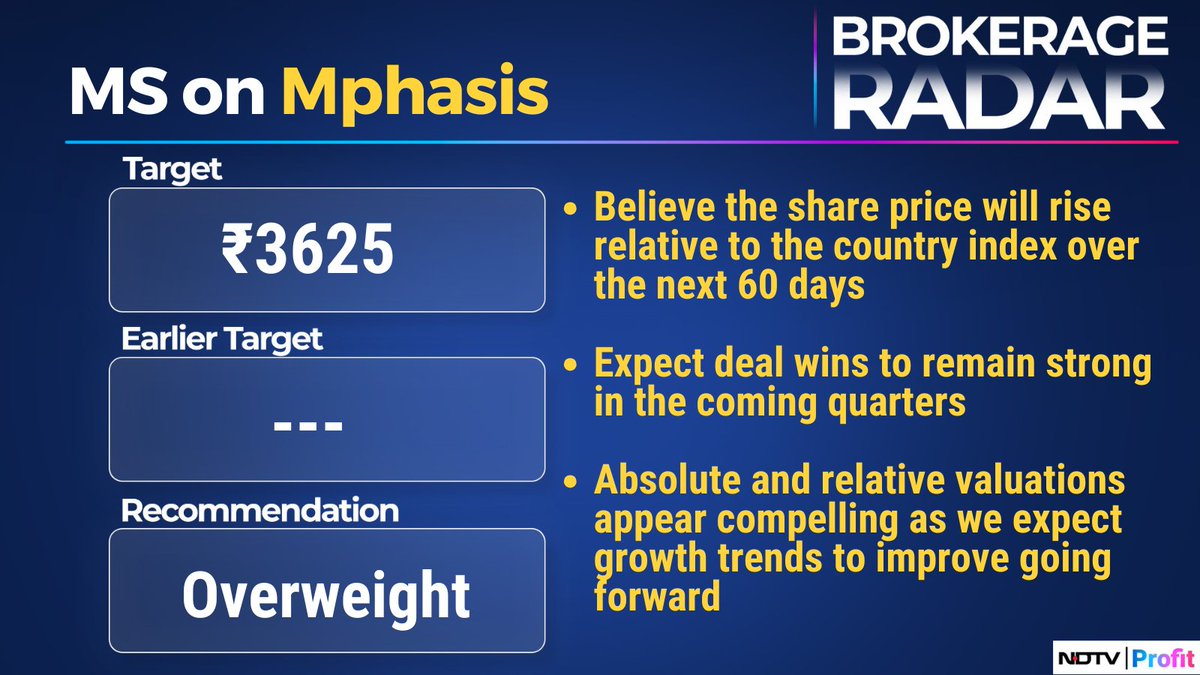 MS on Mphasis

BROKERAGE RADAR

Target

₹3625

Earlier Target

---

Recommendation

Overweight

• Believe the share price will rise relative to the country index over the next 60 days

• Expect deal wins to remain strong in the coming quarters

• Absolute and relative valuations appear compelling as we expect growth trends to improve going forward

NDTV | Profit